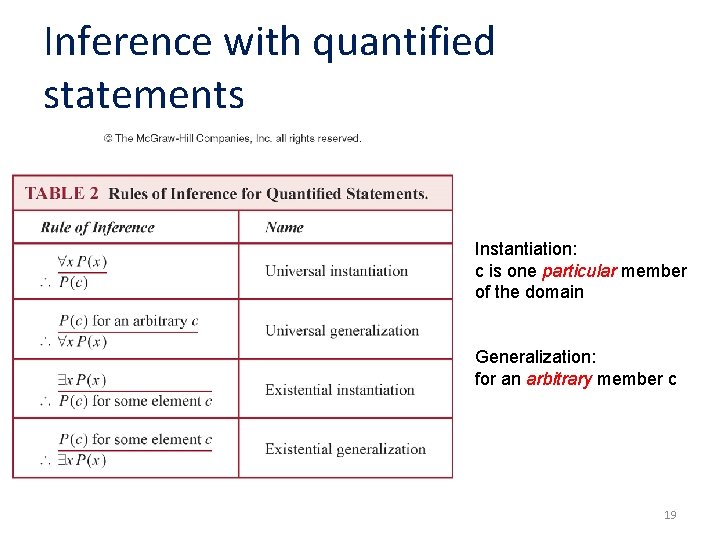 Inference with quantified statements

© The McGraw-Hill Companies, Inc. all rights reserved.

TABLE 2 Rules of Inference for Quantified Statements.

| Rule of Inference | Name |
|---|---|
| $\frac{\forall x P(x)}{\therefore P(c)}$ | Universal instantiation |
| $\frac{P(c) \text{ for an arbitrary } c}{\therefore \forall x P(x)}$ | Universal generalization |
| $\frac{\exists x P(x)}{\therefore P(c) \text{ for some element } c}$ | Existential instantiation |
| $\frac{P(c) \text{ for some element } c}{\therefore \exists x P(x)}$ | Existential generalization |

Instantiation:
c is one particular member of the domain

Generalization:
for an arbitrary member c

19